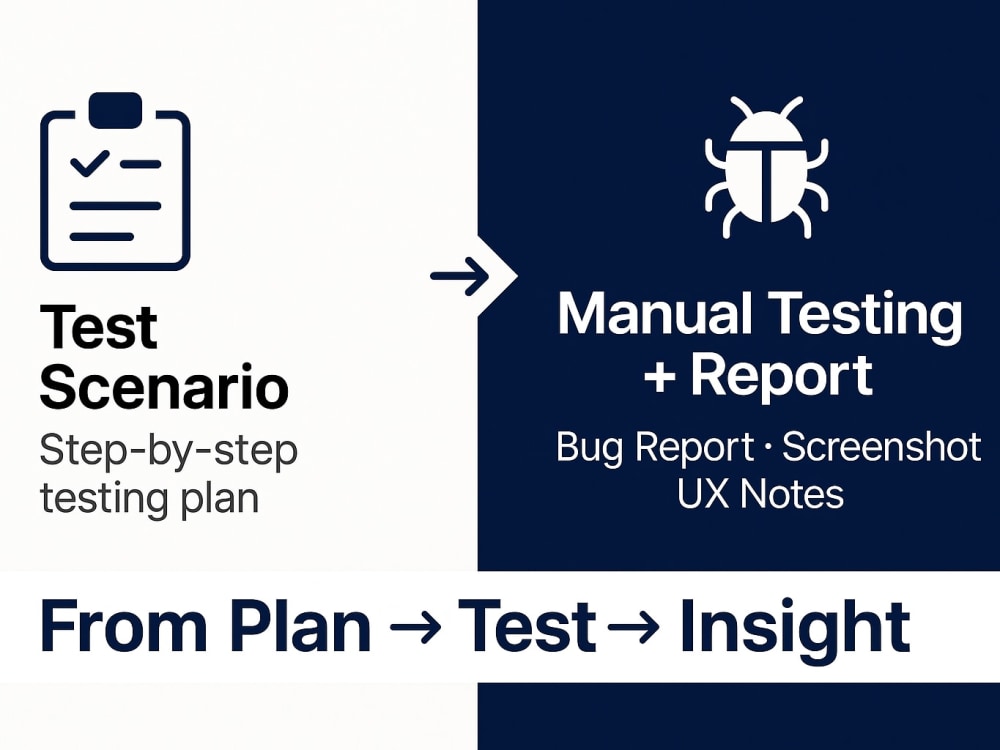 Test Scenario

Step-by-step testing plan

→

Manual Testing + Report

Bug Report · Screenshot
UX Notes

From Plan → Test → Insight